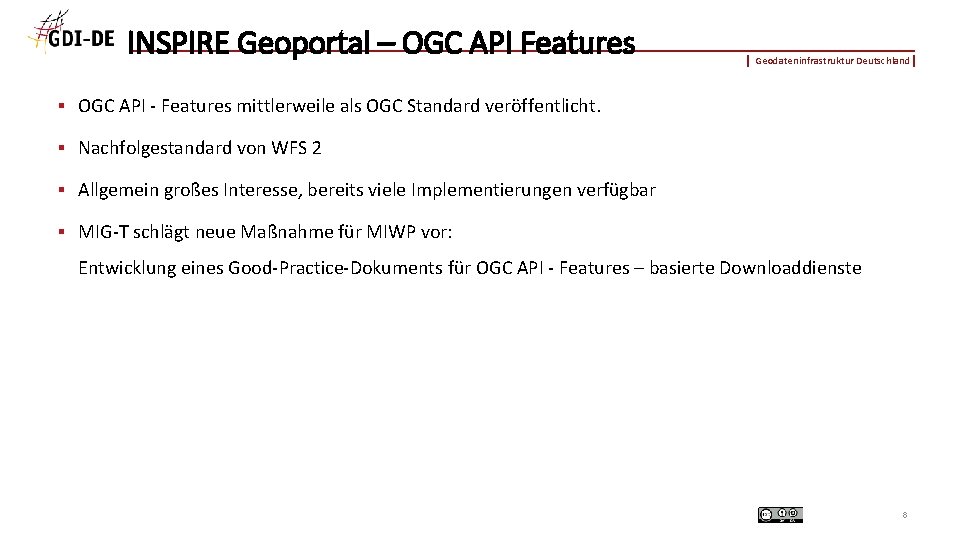 GDI-DE INSPIRE Geoportal – OGC API Features

Geodateninfrastruktur Deutschland

▪ OGC API - Features mittlerweile als OGC Standard veröffentlicht.

▪ Nachfolgestandard von WFS 2

▪ Allgemein großes Interesse, bereits viele Implementierungen verfügbar

▪ MIG-T schlägt neue Maßnahme für MIWP vor:

Entwicklung eines Good-Practice-Dokuments für OGC API - Features – basierte Downloaddienste

8